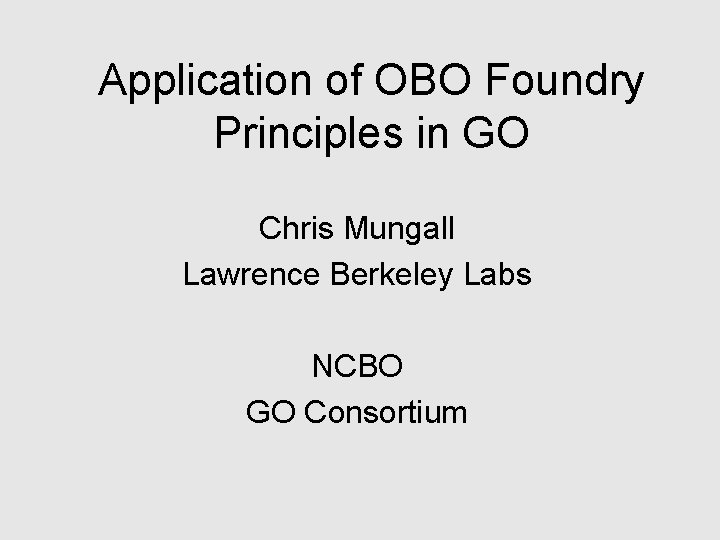 Application of OBO Foundry Principles in GO

Chris Mungall
Lawrence Berkeley Labs

NCBO
GO Consortium